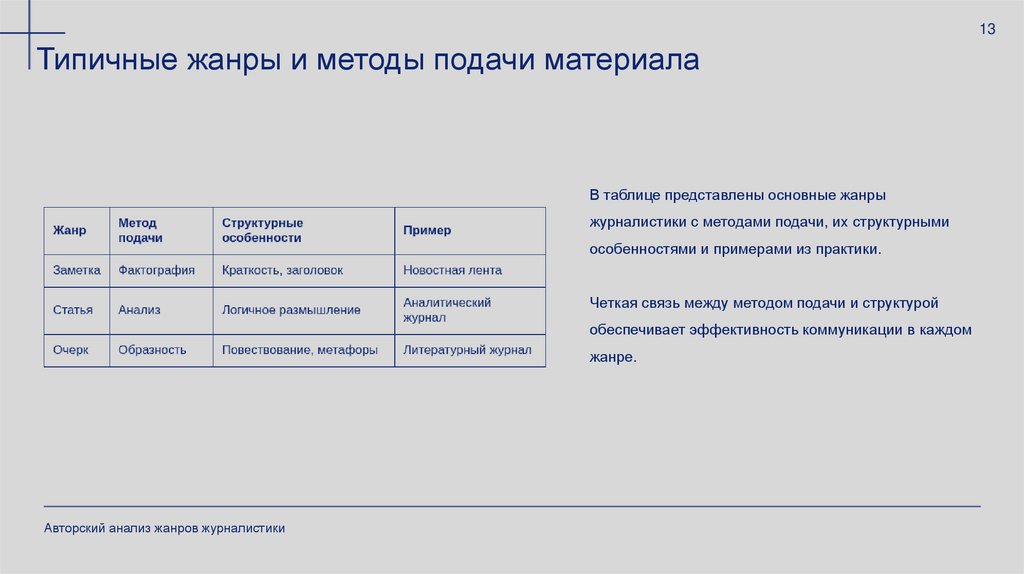 13

Типичные жанры и методы подачи материала

| Жанр | Метод подачи | Структурные особенности | Пример |
|---|---|---|---|
| Заметка | Фактография | Краткость, заголовок | Новостная лента |
| Статья | Анализ | Логичное размышление | Аналитический журнал |
| Очерк | Образность | Повествование, метафоры | Литературный журнал |

В таблице представлены основные жанры журналистики с методами подачи, их структурными особенностями и примерами из практики.

Четкая связь между методом подачи и структурой обеспечивает эффективность коммуникации в каждом жанре.

Авторский анализ жанров журналистики